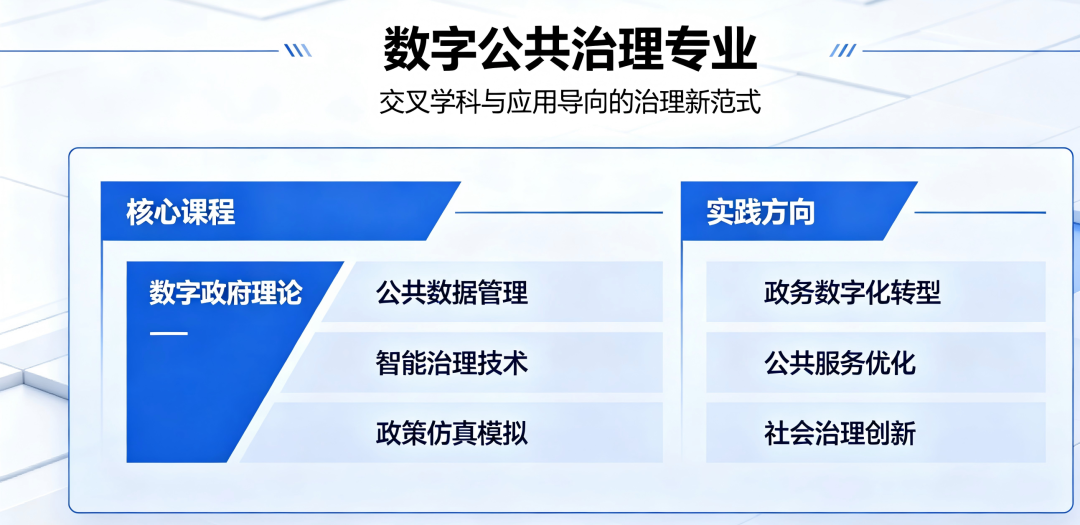 数字公共治理专业

交叉学科与应用导向的治理新范式

核心课程

数字政府理论

公共数据管理

智能治理技术

政策仿真模拟

实践方向

政务数字化转型

公共服务优化

社会治理创新